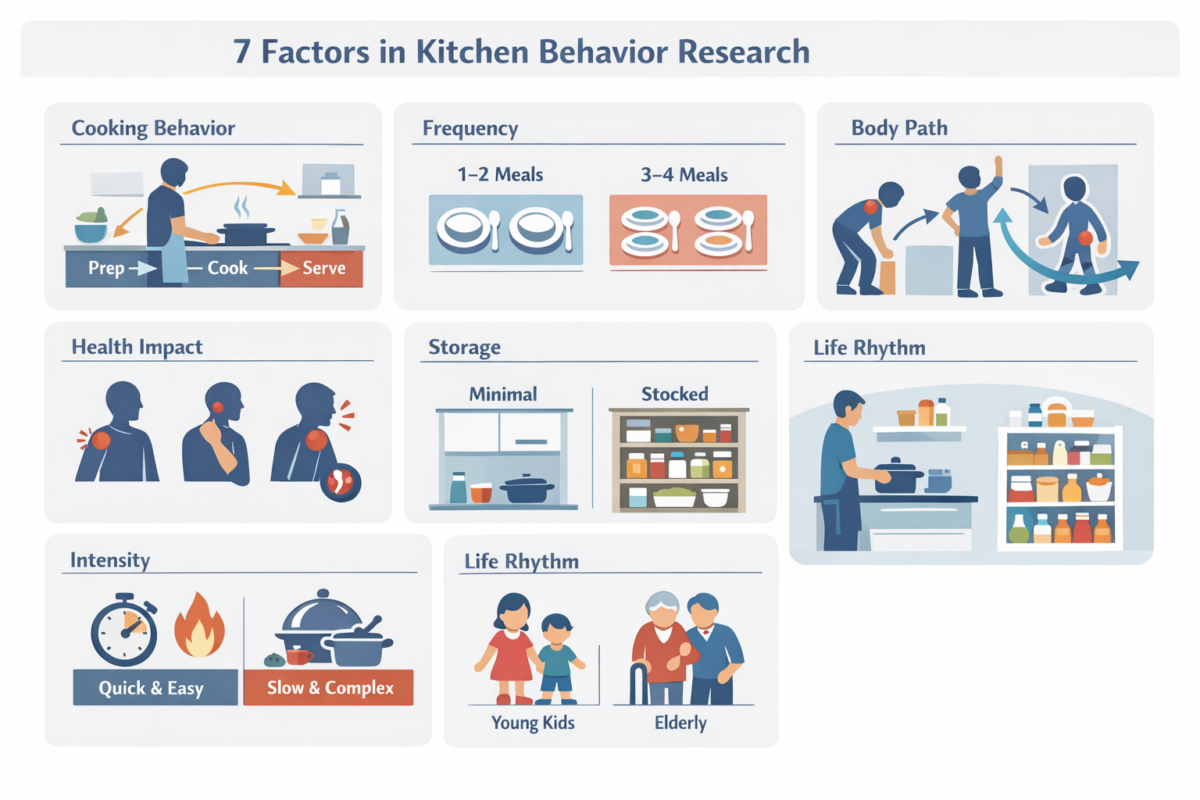 7 Factors in Kitchen Behavior Research

Cooking Behavior

Prep → Cook → Serve

Frequency

1–2 Meals

3–4 Meals

Body Path

Health Impact

Storage

Minimal

Stocked

Life Rhythm

Intensity

Quick & Easy

Slow & Complex

Life Rhythm

Young Kids

Elderly